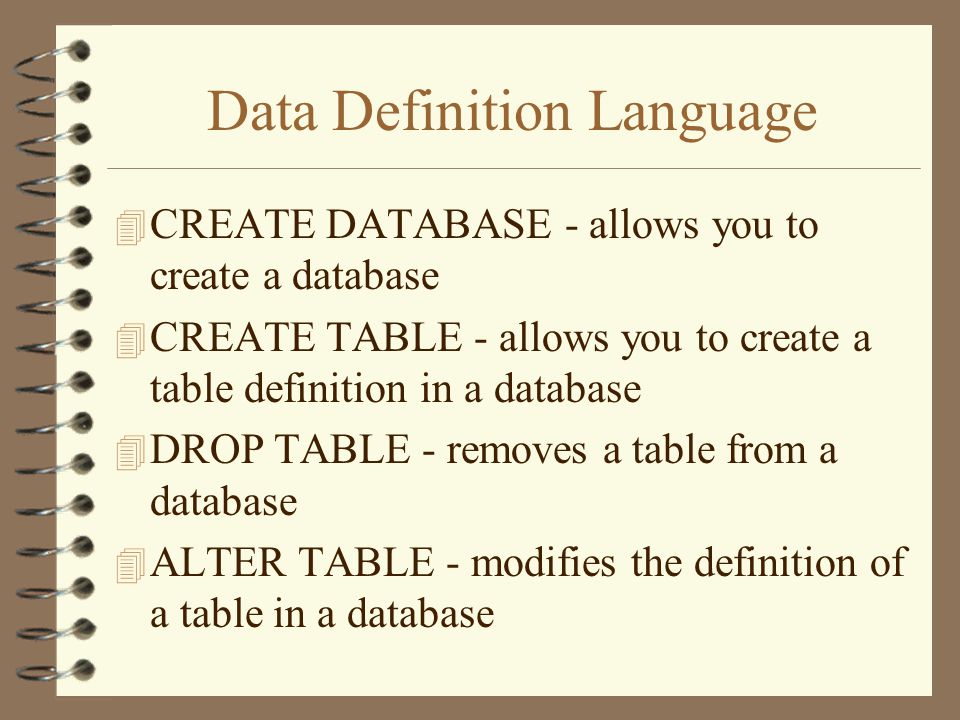 Data Definition Language

CREATE DATABASE - allows you to create a database

CREATE TABLE - allows you to create a table definition in a database

DROP TABLE - removes a table from a database

ALTER TABLE - modifies the definition of a table in a database